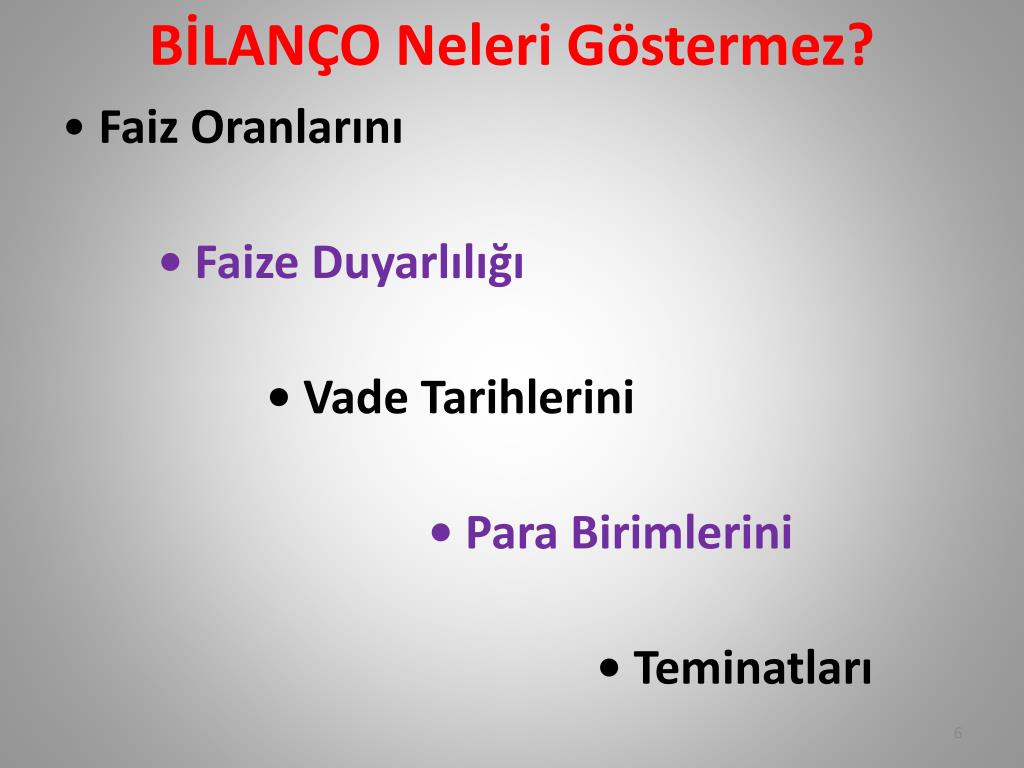 BİLANÇO Neleri Göstermez?

• Faiz Oranlarını

• Faize Duyarlılığı

• Vade Tarihlerini

• Para Birimlerini

• Teminatları

6